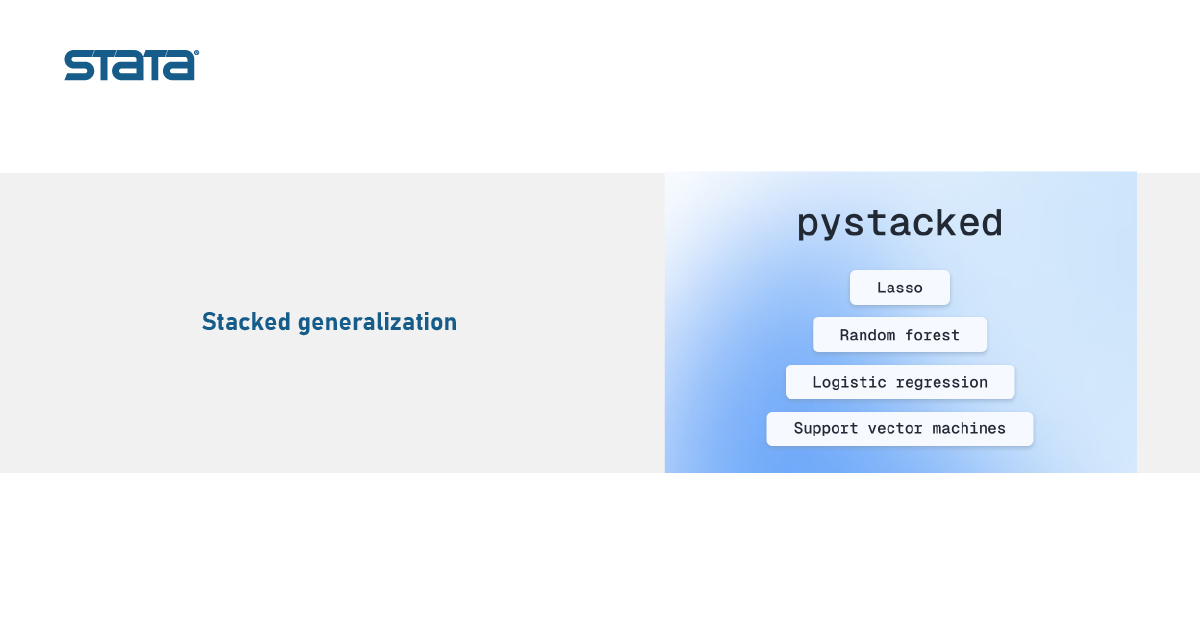 STATA®

Stacked generalization

pystacked

Lasso

Random forest

Logistic regression

Support vector machines